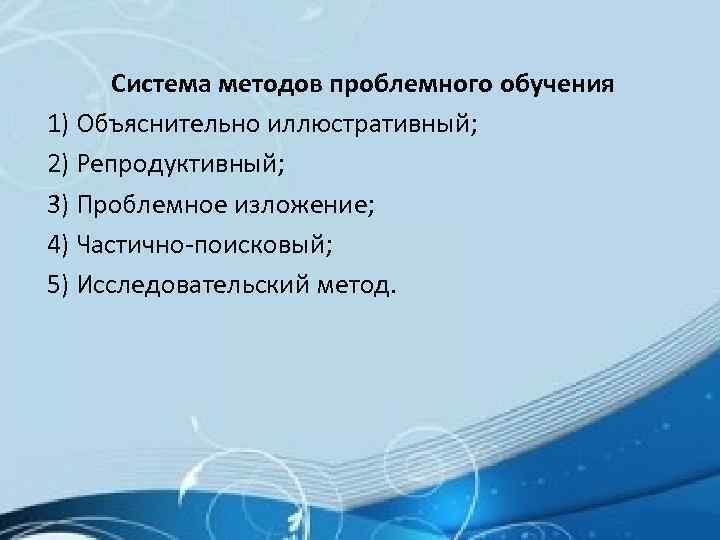 Система методов проблемного обучения

1) Объяснительно иллюстративный;

2) Репродуктивный;

3) Проблемное изложение;

4) Частично-поисковый;

5) Исследовательский метод.